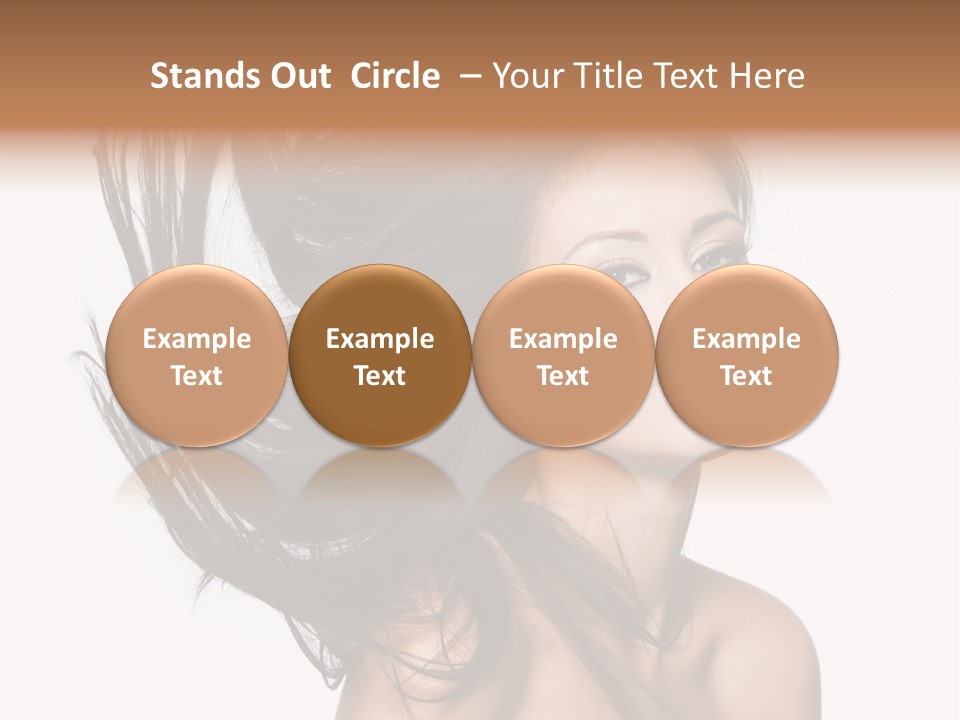 Stands Out Circle – Your Title Text Here

Example Text

Example Text

Example Text

Example Text